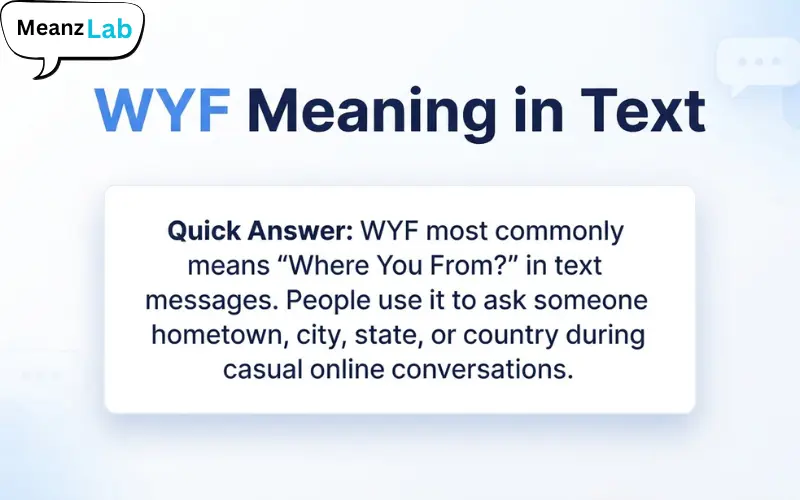 Meanz Lab

WYF Meaning in Text

Quick Answer: WYF most commonly means “Where You From?” in text messages. People use it to ask someone hometown, city, state, or country during casual online conversations.